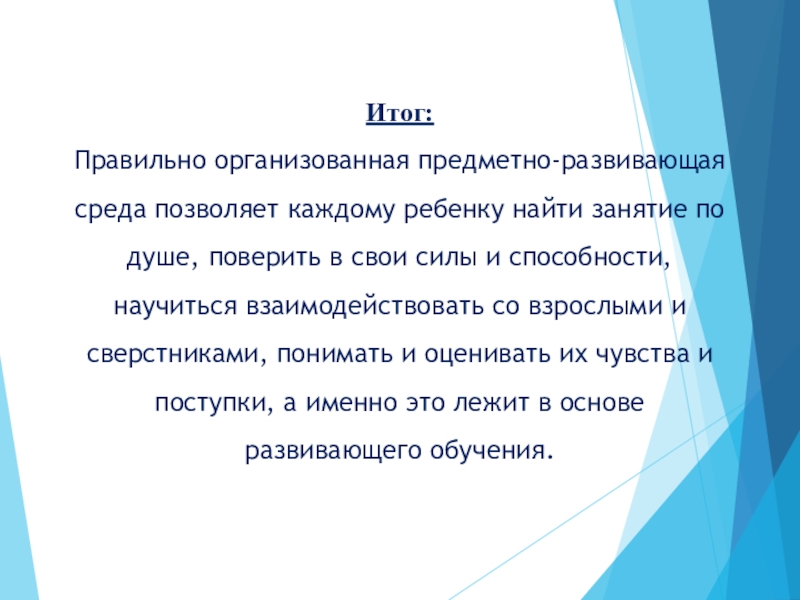 Итог:

Правильно организованная предметно-развивающая среда позволяет каждому ребенку найти занятие по душе, поверить в свои силы и способности, научиться взаимодействовать со взрослыми и сверстниками, понимать и оценивать их чувства и поступки, а именно это лежит в основе развивающего обучения.